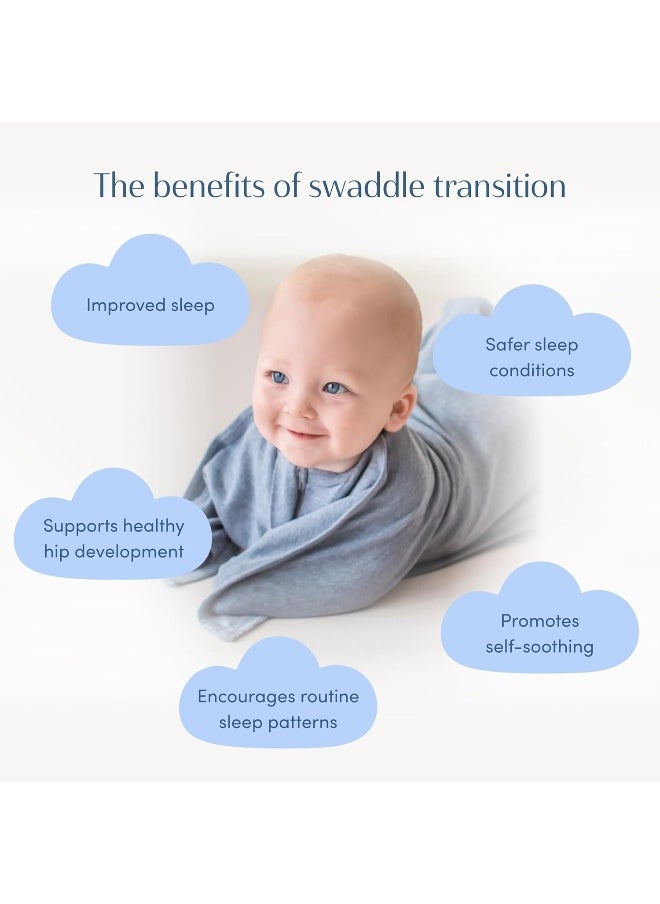 The benefits of swaddle transition

Improved sleep

Safer sleep conditions

Supports healthy hip development

Promotes self-soothing

Encourages routine sleep patterns